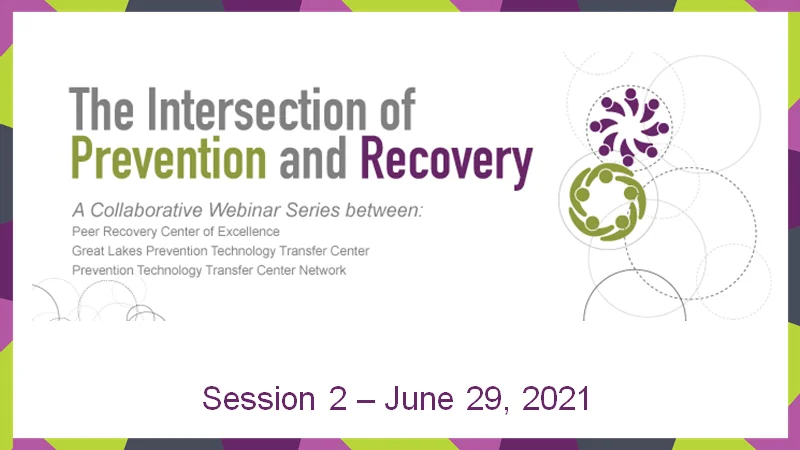 The Intersection of Prevention and Recovery

A Collaborative Webinar Series between:
Peer Recovery Center of Excellence
Great Lakes Prevention Technology Transfer Center
Prevention Technology Transfer Center Network

Session 2 – June 29, 2021